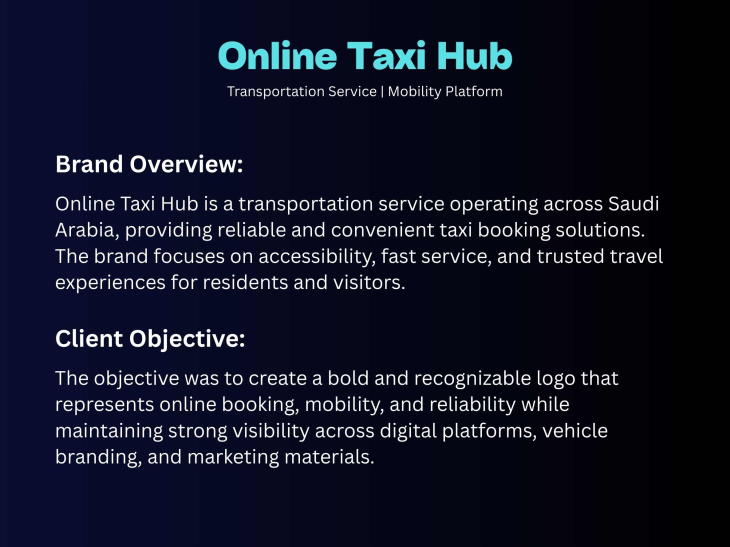 Online Taxi Hub

Transportation Service | Mobility Platform

Brand Overview:

Online Taxi Hub is a transportation service operating across Saudi Arabia, providing reliable and convenient taxi booking solutions. The brand focuses on accessibility, fast service, and trusted travel experiences for residents and visitors.

Client Objective:

The objective was to create a bold and recognizable logo that represents online booking, mobility, and reliability while maintaining strong visibility across digital platforms, vehicle branding, and marketing materials.